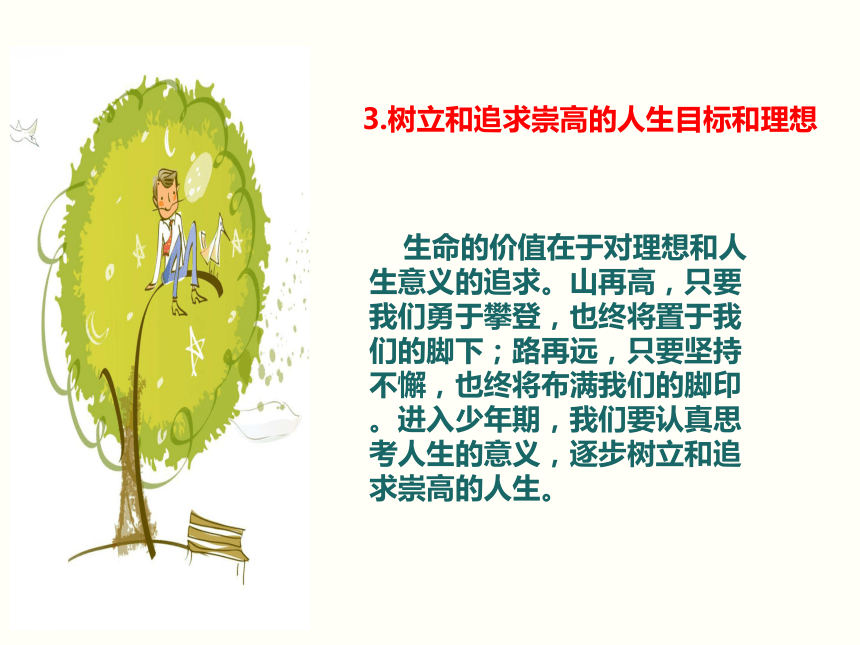 3.树立和追求崇高的人生目标和理想

生命的价值在于对理想和人生意义的追求。山再高，只要我们勇于攀登，也终将置于我们的脚下；路再远，只要坚持不懈，也终将布满我们的脚印。进入少年期，我们要认真思考人生的意义，逐步树立和追求崇高的人生。